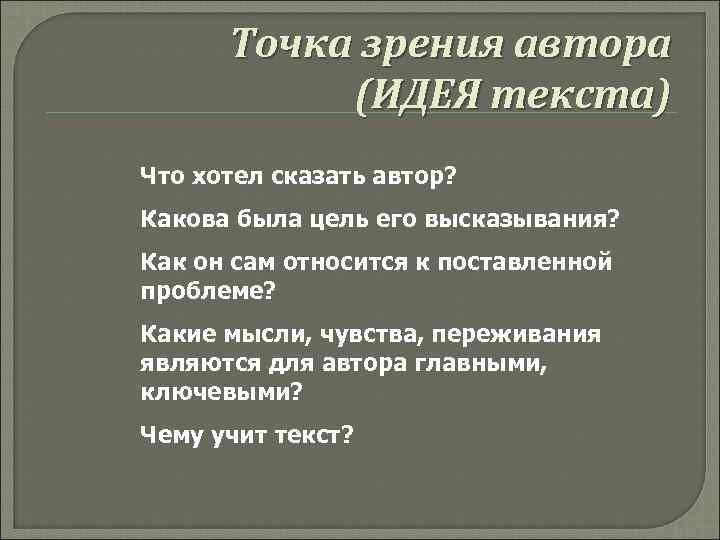 Точка зрения автора (ИДЕЯ текста)

Что хотел сказать автор?

Какова была цель его высказывания?

Как он сам относится к поставленной проблеме?

Какие мысли, чувства, переживания являются для автора главными, ключевыми?

Чему учит текст?